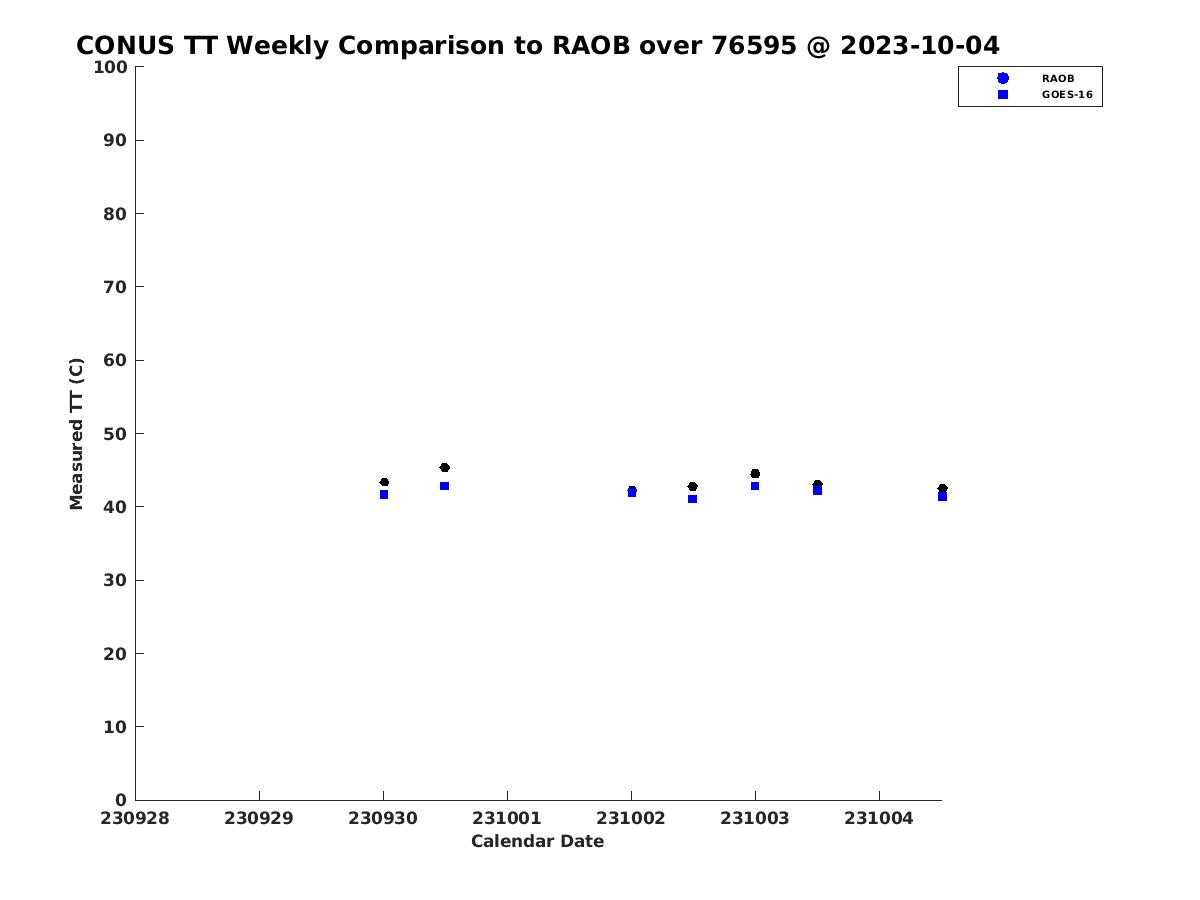 CONUS TT Weekly Comparison to RAOB over 76595 @ 2023-10-04

RAOB
GOES-16

Measured TT (C)

100
90
80
70
60
50
40
30
20
10
0

230928
230929
230930
231001
231002
231003
231004

Calendar Date